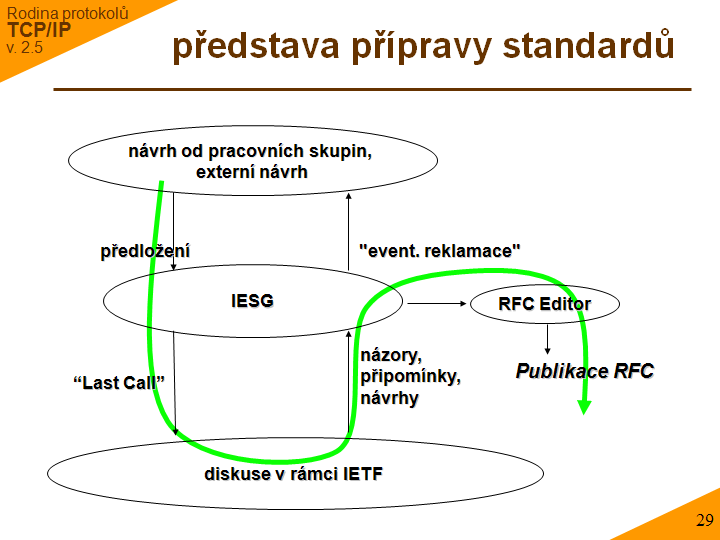 Rodina protokolů
TCP/IP
v. 2.5

představa přípravy standardů

návrh od pracovních skupin, externí návrh

předložení

"event. reklamace"

IESG

RFC Editor

"Last Call"

názory, připomínky, návrhy

Publikace RFC

diskuse v rámci IETF

29